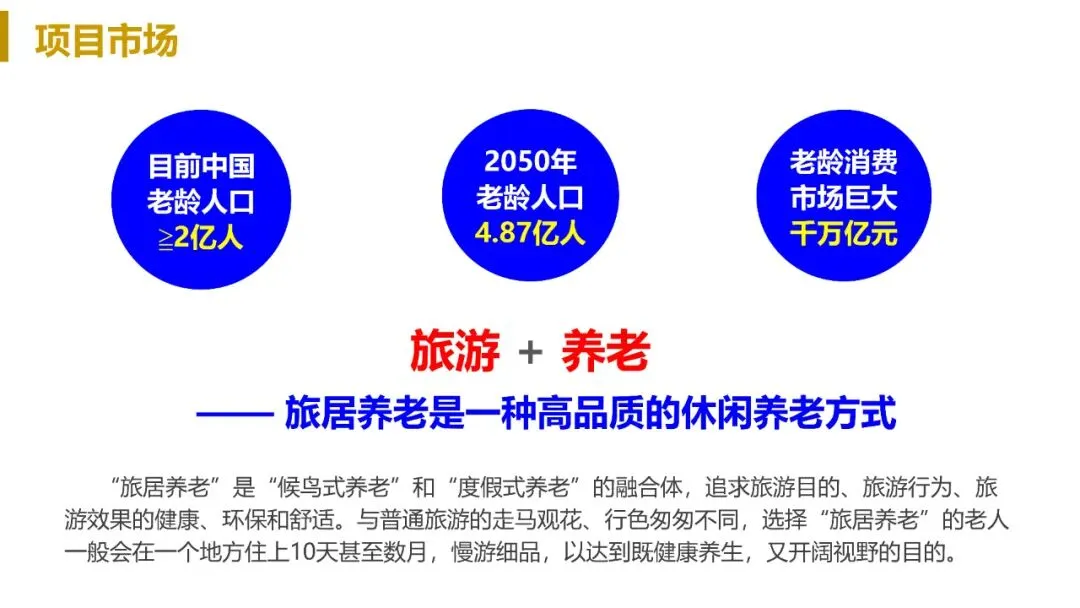 项目市场

目前中国
老龄人口
≧2亿人

2050年
老龄人口
4.87亿人

老龄消费
市场巨大
千万亿元

旅游 + 养老

—— 旅居养老是一种高品质的休闲养老方式

“旅居养老”是“候鸟式养老”和“度假式养老”的融合体，追求旅游目的、旅游行为、旅游效果的健康、环保和舒适。与普通旅游的走马观花、行色匆匆不同，选择“旅居养老”的老人一般会在一个地方住上10天甚至数月，慢游细品，以达到既健康养生，又开阔视野的目的。